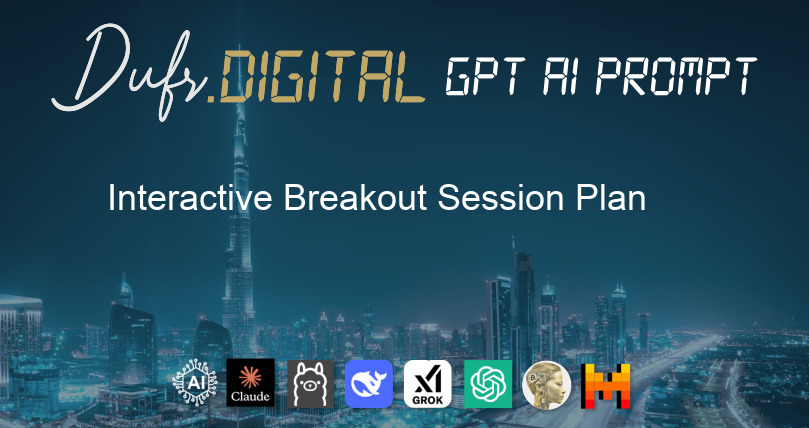 Dufr.DIGITAL GPT AI PROMPT

Interactive Breakout Session Plan

AI Claude GROK